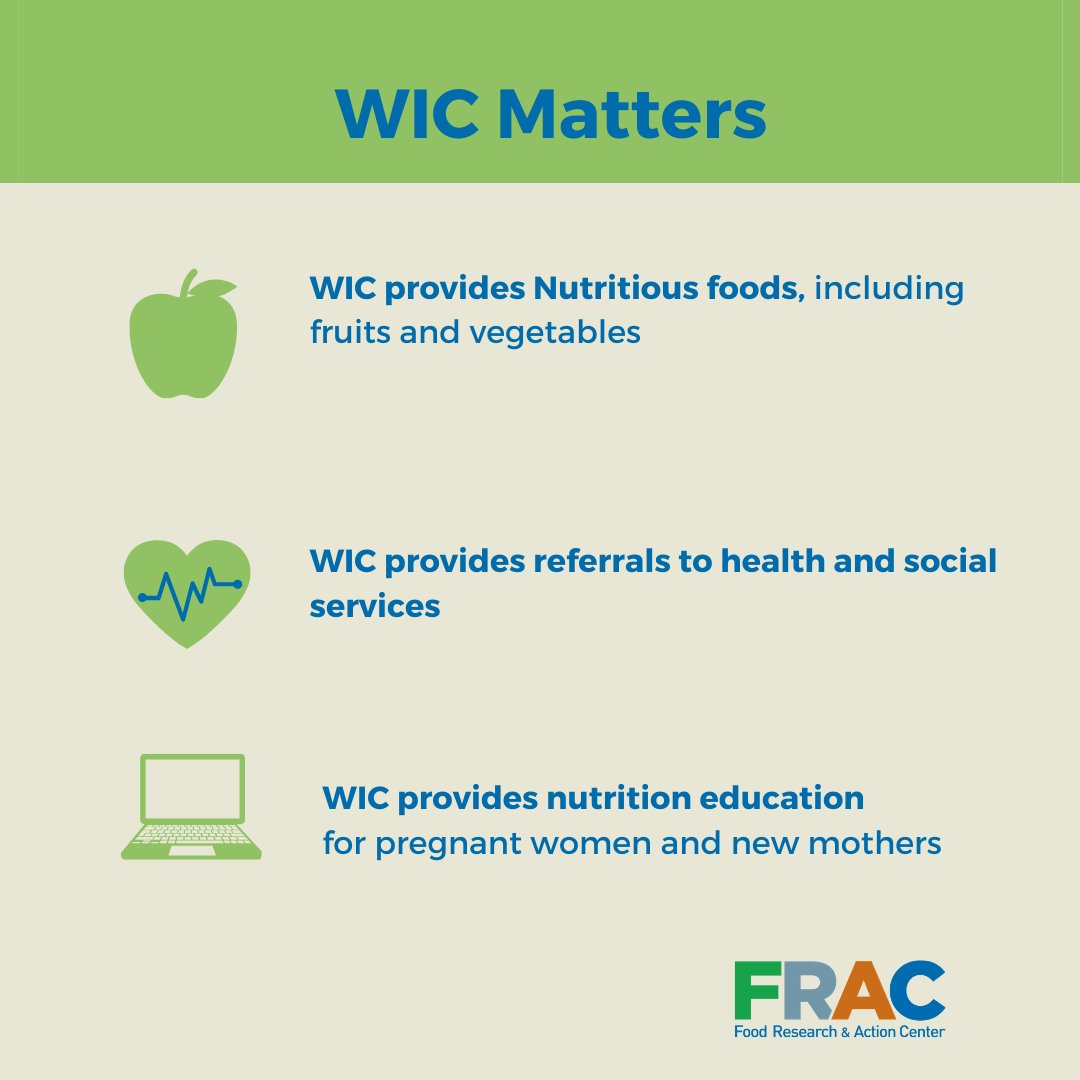 WIC Matters

WIC provides Nutritious foods, including fruits and vegetables

WIC provides referrals to health and social services

WIC provides nutrition education for pregnant women and new mothers

FRAC
Food Research & Action Center